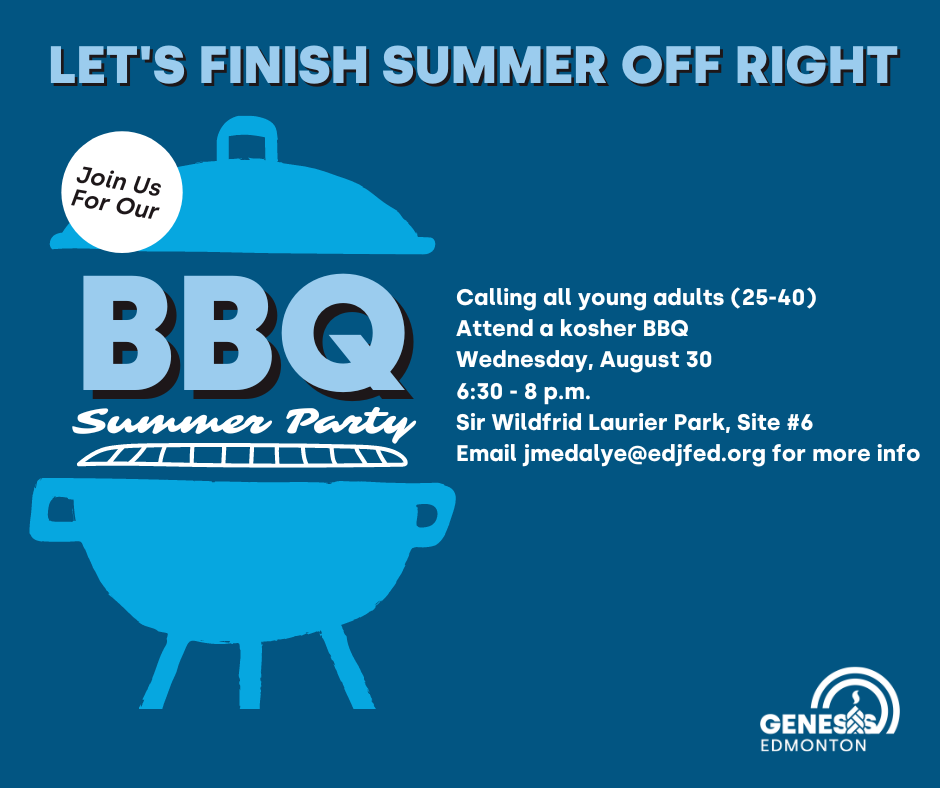 LET'S FINISH SUMMER OFF RIGHT

Join Us For Our

BBQ

Summer Party

Calling all young adults (25-40)
Attend a kosher BBQ
Wednesday, August 30
6:30 - 8 p.m.
Sir Wildfrid Laurier Park, Site #6
Email jmedalye@edjfed.org for more info

GENESIS
EDMONTON